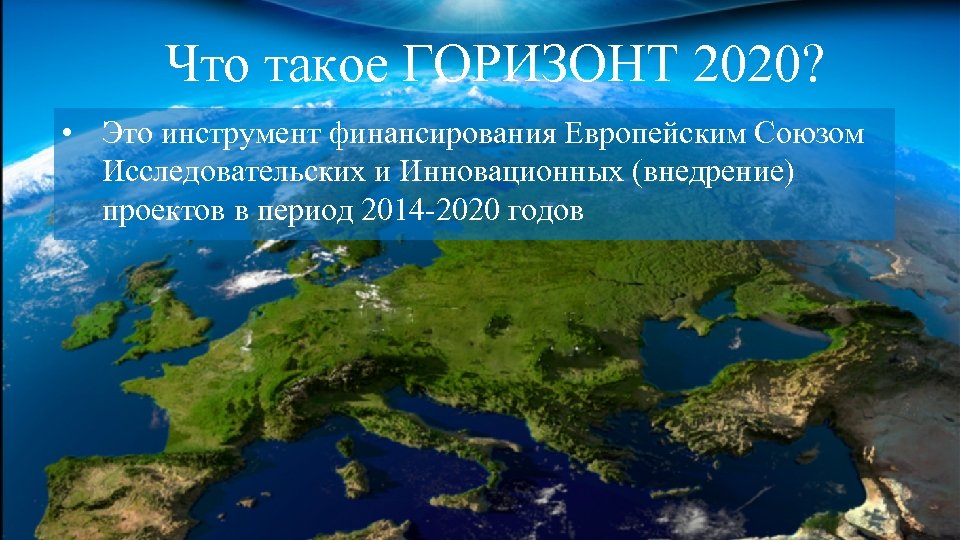 Что такое ГОРИЗОНТ 2020?

• Это инструмент финансирования Европейским Союзом Исследовательских и Инновационных (внедрение) проектов в период 2014-2020 годов